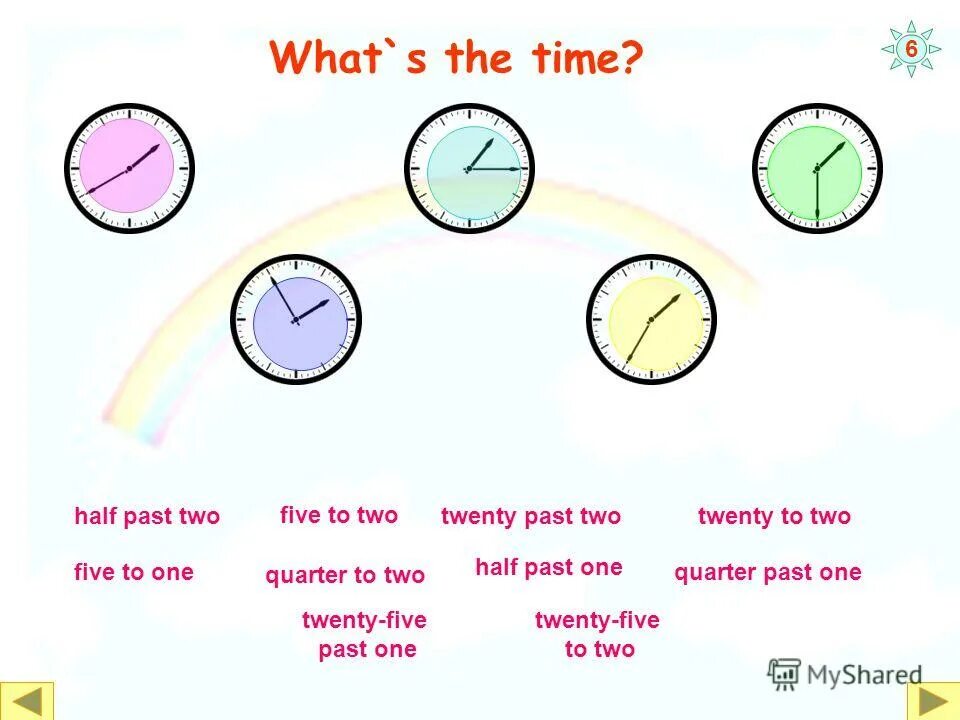 What`s the time?

6

half past two

five to two

twenty past two

twenty to two

five to one

quarter to two

half past one

quarter past one

twenty-five past one

twenty-five to two

MyShared